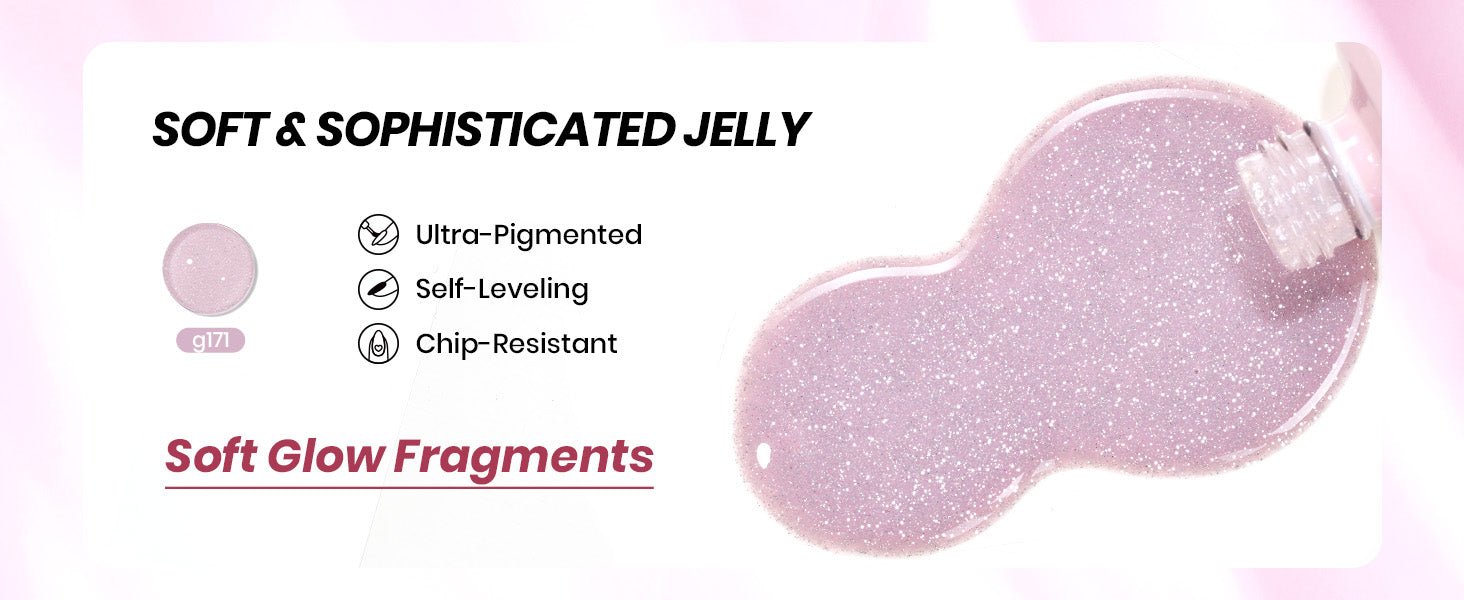 SOFT & SOPHISTICATED JELLY

g171

Ultra-Pigmented

Self-Leveling

Chip-Resistant

Soft Glow Fragments